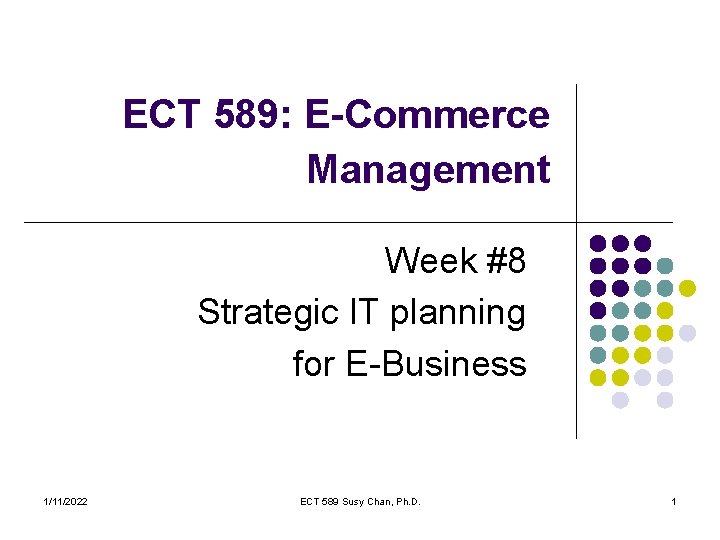 ECT 589: E-Commerce Management

Week #8
Strategic IT planning for E-Business

1/11/2022

ECT 589 Susy Chan, Ph.D.

1